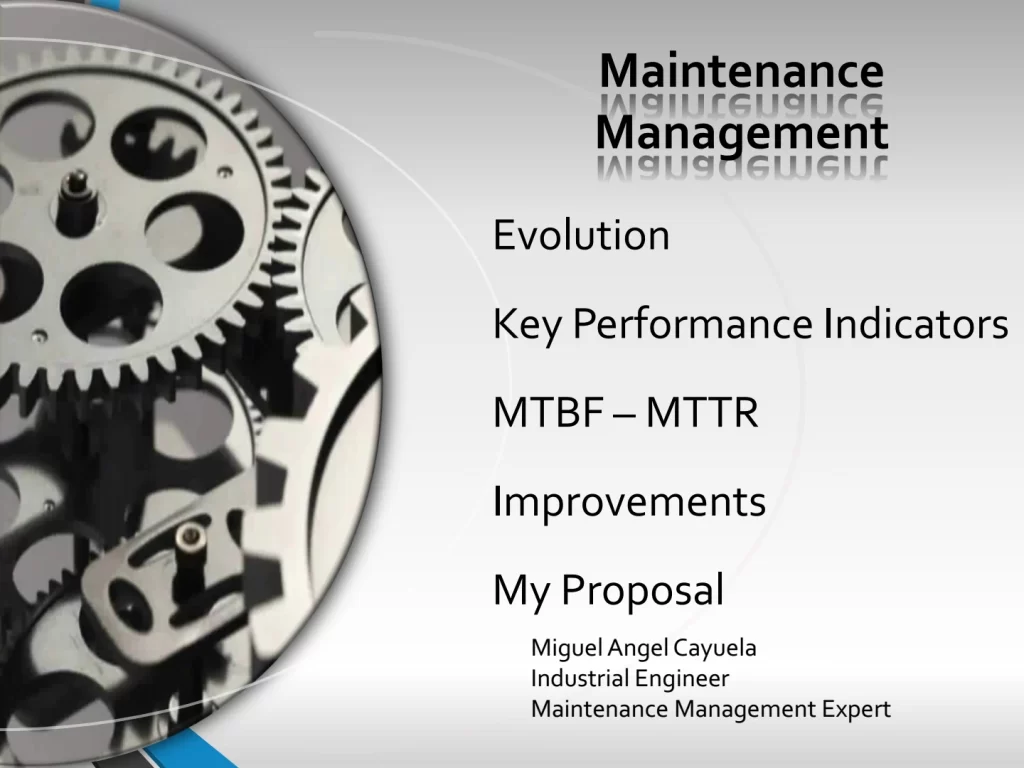 Maintenance Management

Evolution

Key Performance Indicators

MTBF – MTTR

Improvements

My Proposal

Miguel Angel Cayuela
Industrial Engineer
Maintenance Management Expert